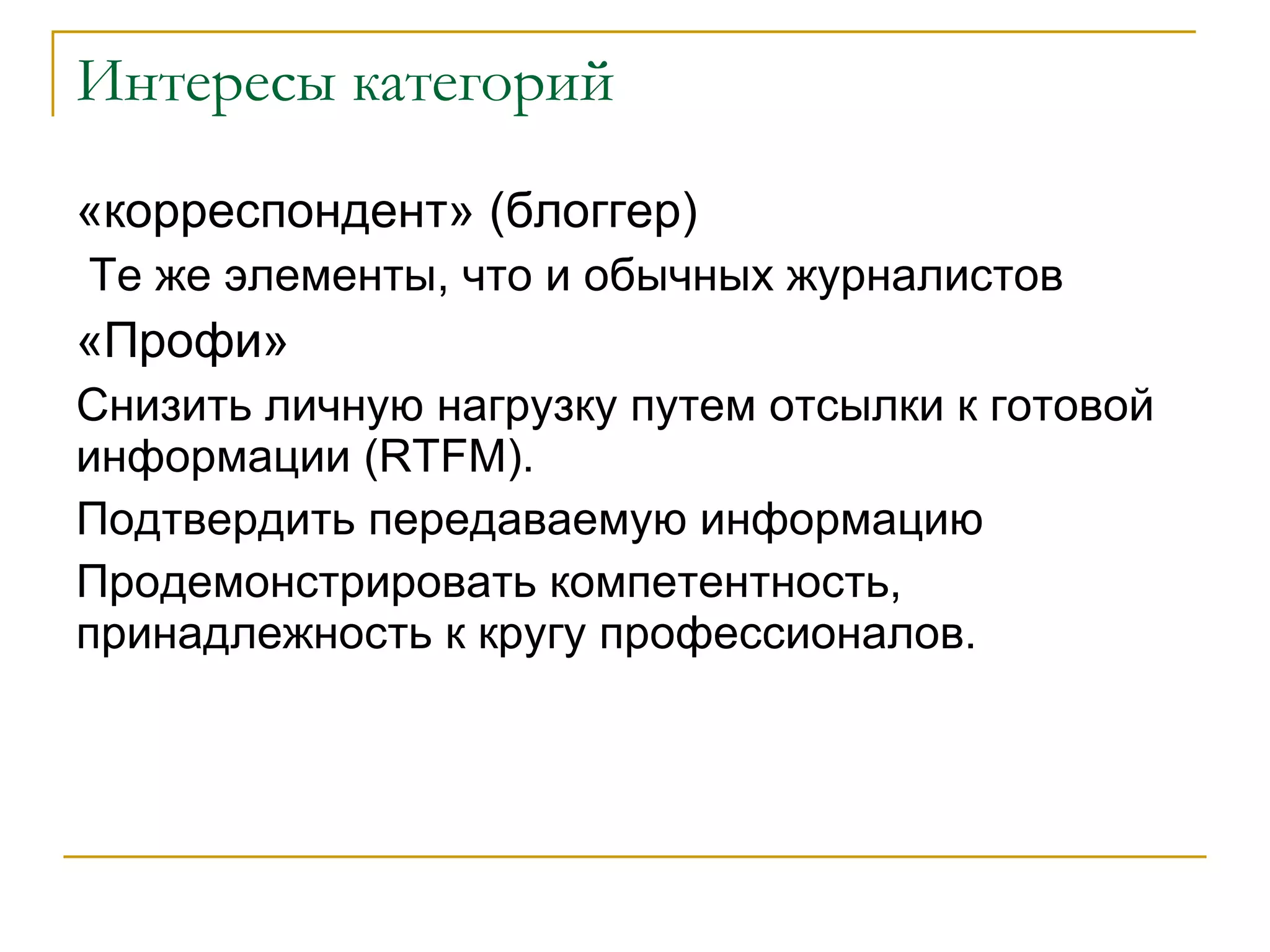 Интересы категорий

«корреспондент» (блоггер)

Те же элементы, что и обычных журналистов

«Профи»

Снизить личную нагрузку путем отсылки к готовой информации (RTFM).

Подтвердить передаваемую информацию

Продемонстрировать компетентность, принадлежность к кругу профессионалов.